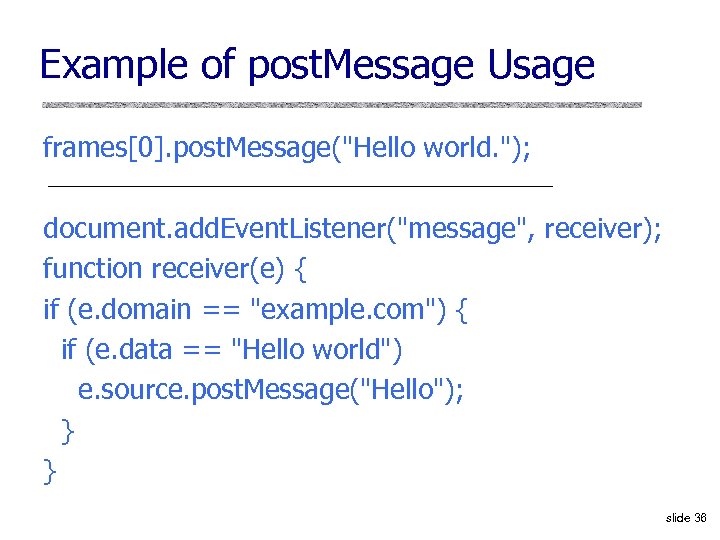 Example of postMessage Usage

frames[0].postMessage("Hello world.");

document.addEventListener("message", receiver);
function receiver(e) {
if (e.domain == "example.com") {
 if (e.data == "Hello world")
  e.source.postMessage("Hello");
 }
}

slide 36